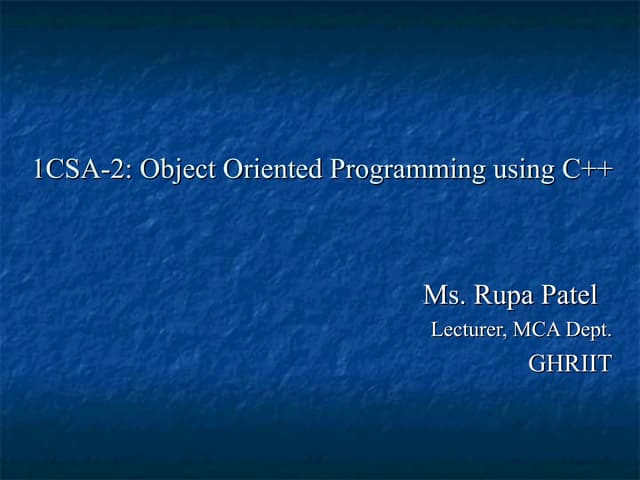 1CSA-2: Object Oriented Programming using C++

Ms. Rupa Patel
Lecturer, MCA Dept.
GHRIIT